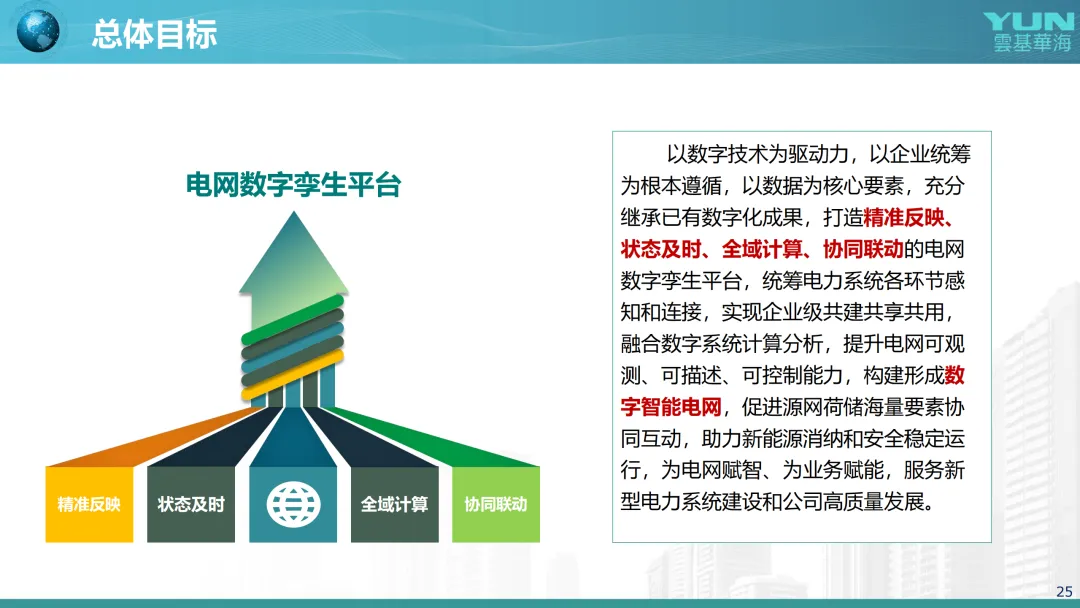 总体目标

YUN
雲基華海

电网数字孪生平台

精准反映
状态及时
全域计算
协同联动

以数字技术为驱动力，以企业统筹为根本遵循，以数据为核心要素，充分继承已有数字化成果，打造精准反映、状态及时、全域计算、协同联动的电网数字孪生平台，统筹电力系统各环节感知和连接，实现企业级共建共享共用，融合数字系统计算分析，提升电网可观测、可描述、可控制能力，构建形成数字智能电网，促进源网荷储海量要素协同互动，助力新能源消纳和安全稳定运行，为电网赋智、为业务赋能，服务新型电力系统建设和公司高质量发展。

25